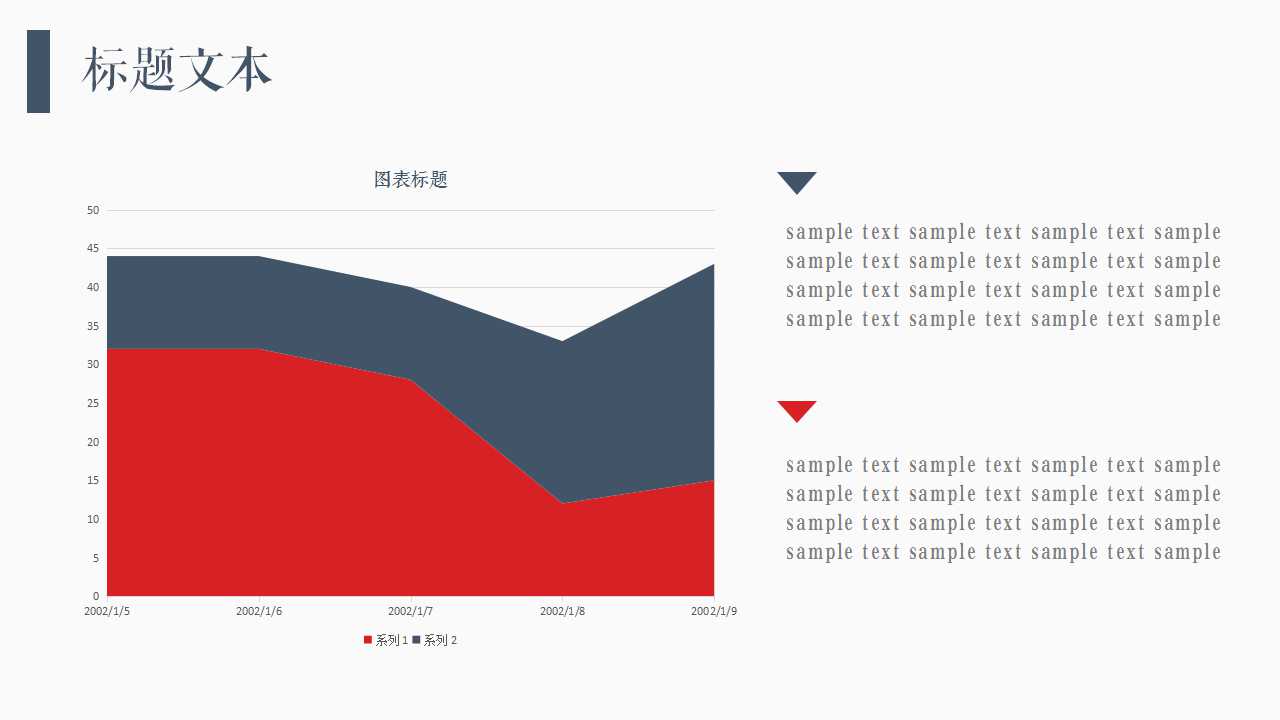 标题文本

图表标题

50
45
40
35
30
25
20
15
10
5
0

2002/1/5 2002/1/6 2002/1/7 2002/1/8 2002/1/9

系列 1 系列 2

sample text sample text sample text sample sample text sample text sample text sample sample text sample text sample text sample sample text sample text sample text sample

sample text sample text sample text sample sample text sample text sample text sample sample text sample text sample text sample sample text sample text sample text sample